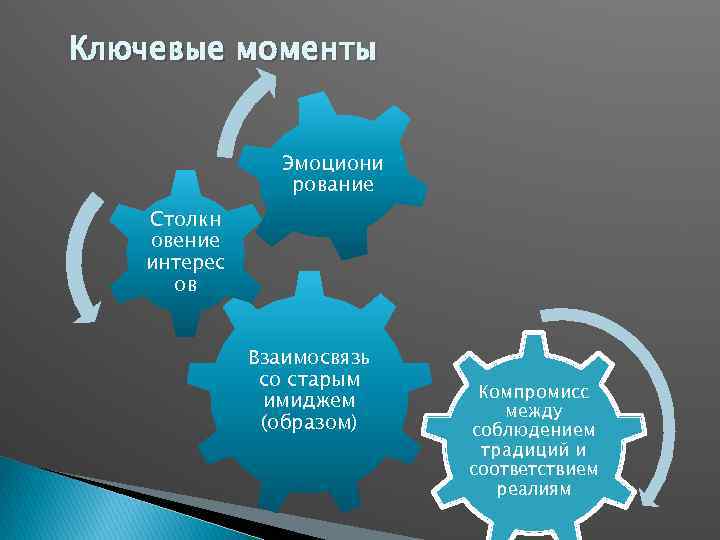 Ключевые моменты

Эмоционирование

Столкновение интересов

Взаимосвязь со старым имиджем (образом)

Компромисс между соблюдением традиций и соответствием реалиям